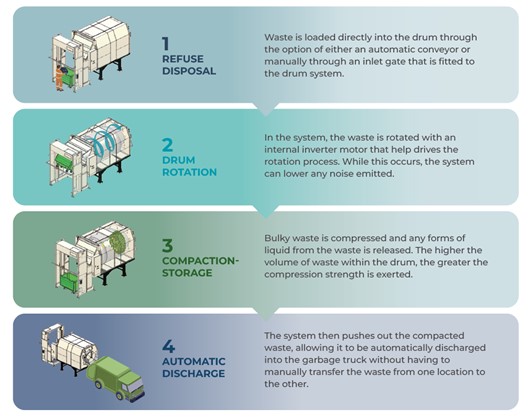 1
REFUSE DISPOSAL

Waste is loaded directly into the drum through the option of either an automatic conveyor or manually through an inlet gate that is fitted to the drum system.

2
DRUM ROTATION

In the system, the waste is rotated with an internal inverter motor that help drives the rotation process. While this occurs, the system can lower any noise emitted.

3
COMPACTION-STORAGE

Bulky waste is compressed and any forms of liquid from the waste is released. The higher the volume of waste within the drum, the greater the compression strength is exerted.

4
AUTOMATIC DISCHARGE

The system then pushes out the compacted waste, allowing it to be automatically discharged into the garbage truck without having to manually transfer the waste from one location to the other.